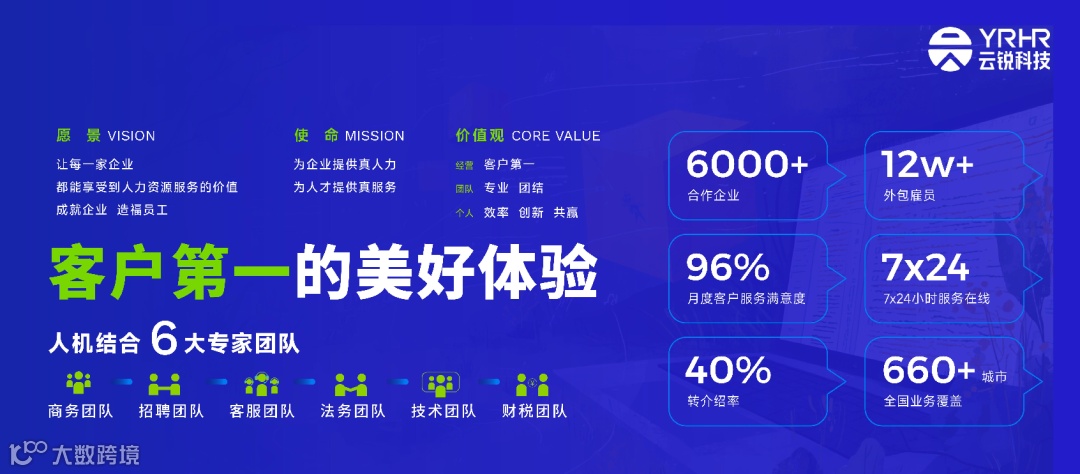 YRHR
云锐科技

愿 景 VISION
让每一家企业
都能享受到人力资源服务的价值
成就企业 造福员工

使 命 MISSION
为企业提供真人力
为人才提供真服务

价值观 CORE VALUE
经营 客户第一
团队 专业 团结
个人 效率 创新 共赢

客户第一的美好体验

人机结合 6 大专家团队

商务团队 招聘团队 客服团队 法务团队 技术团队 财税团队

6000+
合作企业

12w+
外包雇员

96%
月度客户服务满意度

7x24
7x24小时服务在线

40%
转介绍率

660+ 城市
全国业务覆盖

大数跨境